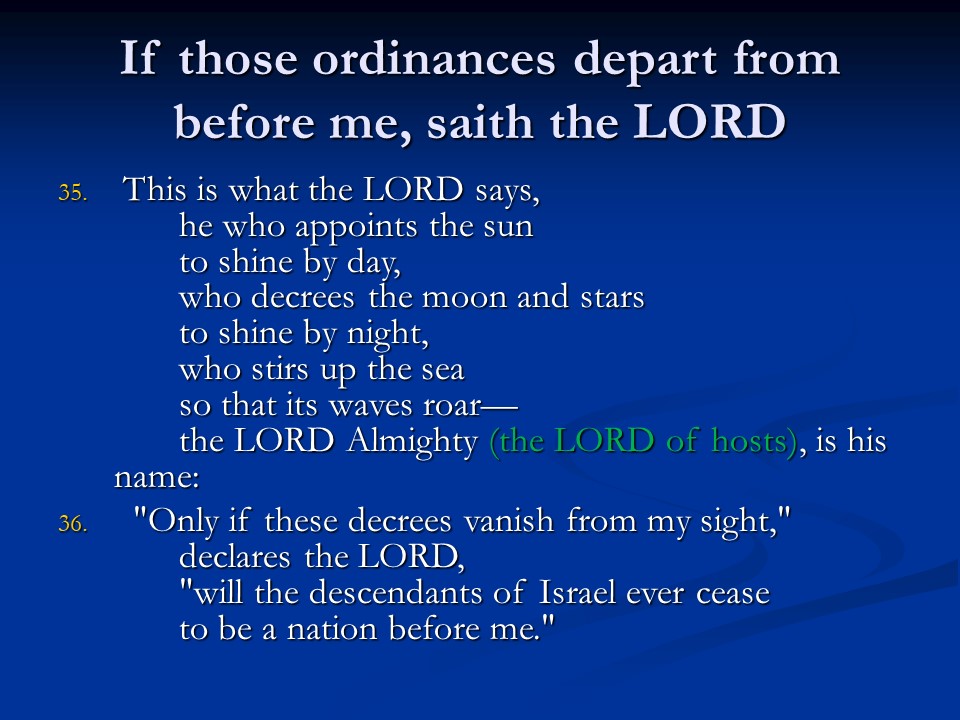 If those ordinances depart from before me, saith the LORD

35. This is what the LORD says,
he who appoints the sun
to shine by day,
who decrees the moon and stars
to shine by night,
who stirs up the sea
so that its waves roar—
the LORD Almighty (the LORD of hosts), is his name:

36. "Only if these decrees vanish from my sight,"
declares the LORD,
"will the descendants of Israel ever cease
to be a nation before me."